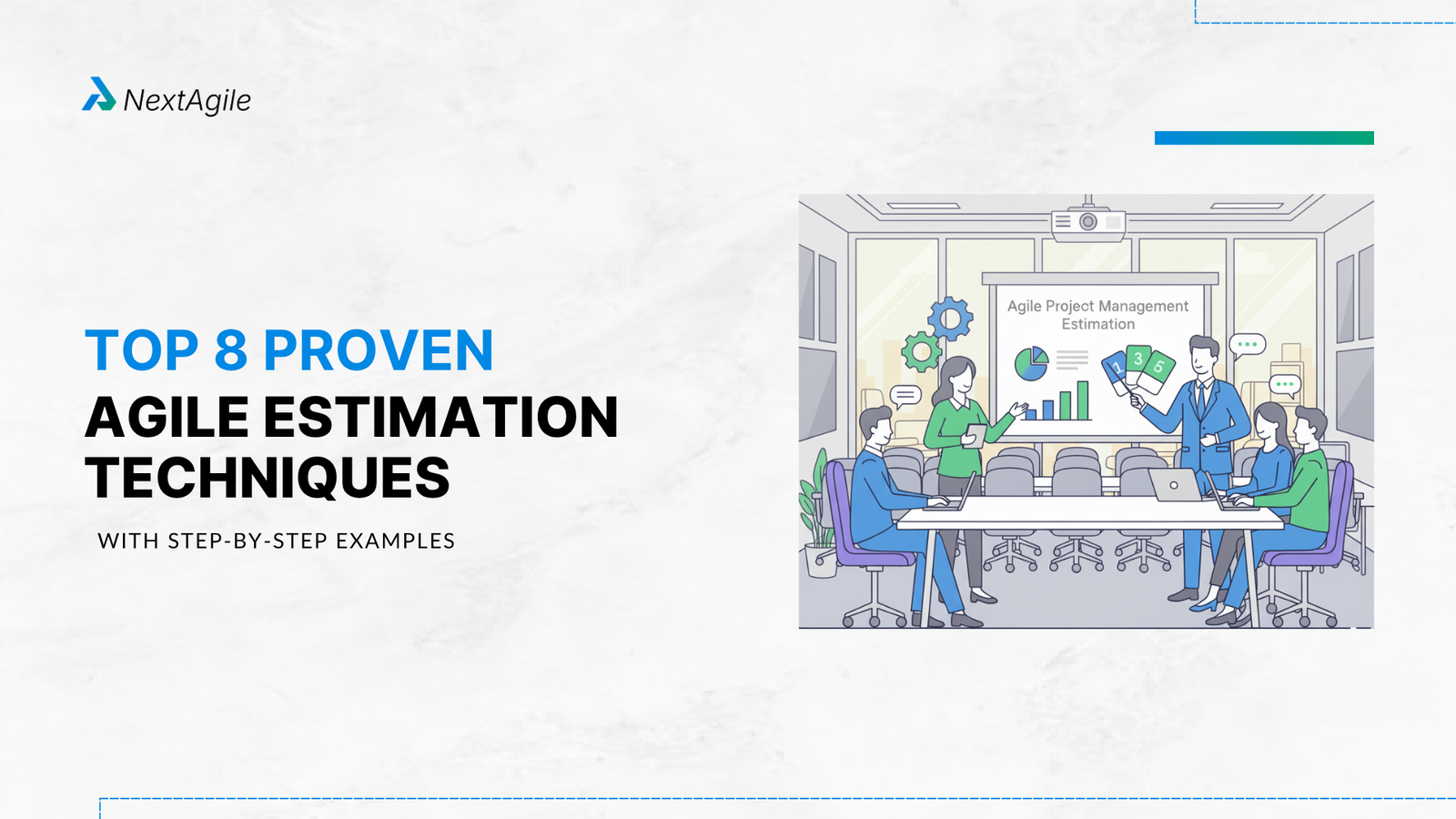 NextAgile

TOP 8 PROVEN
AGILE ESTIMATION TECHNIQUES

WITH STEP-BY-STEP EXAMPLES

Agile Project Management Estimation

1 3 5